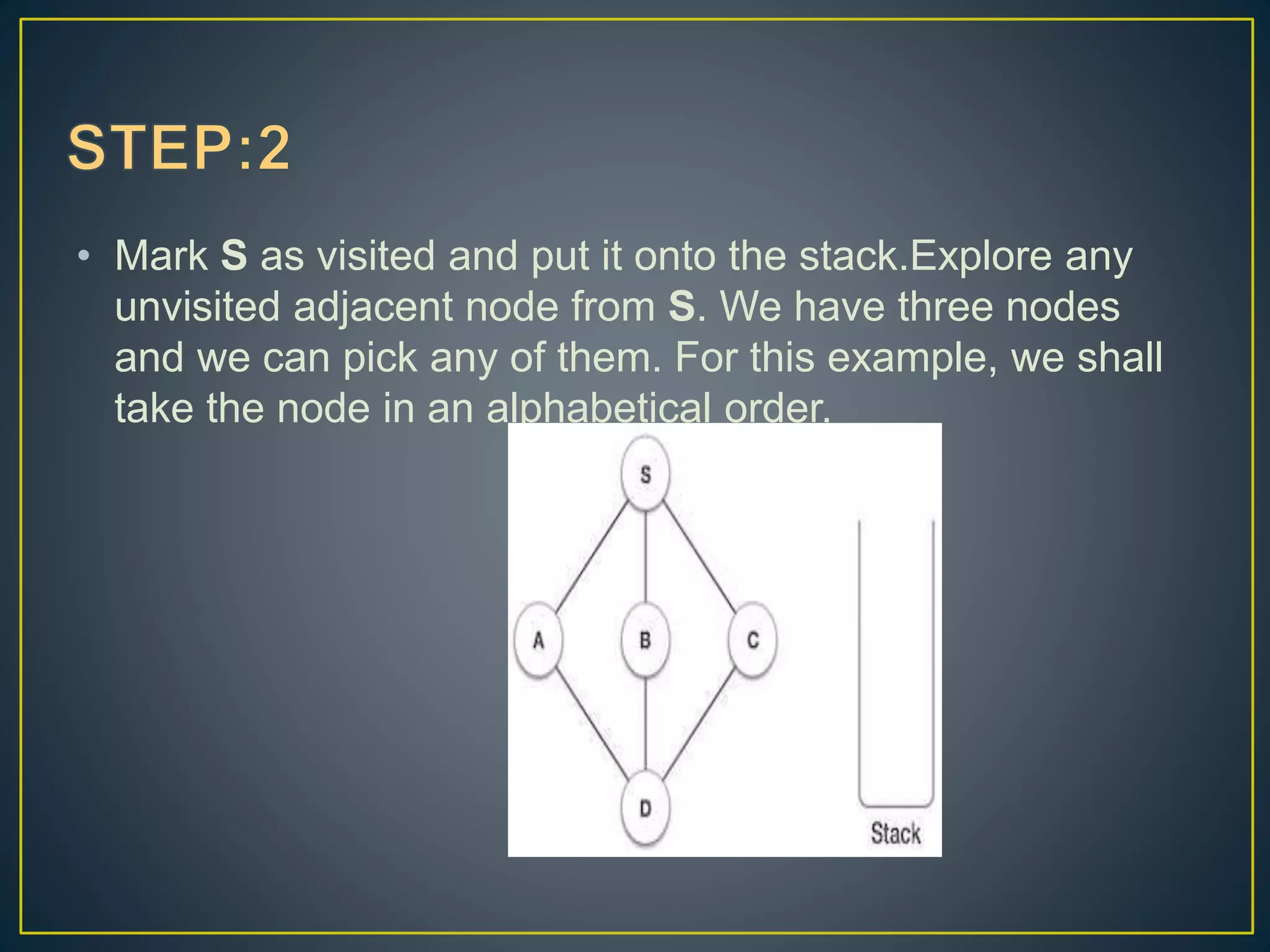 STEP:2

• Mark S as visited and put it onto the stack.Explore any unvisited adjacent node from S. We have three nodes and we can pick any of them. For this example, we shall take the node in an alphabetical order.

S
A
B
C
D
Stack